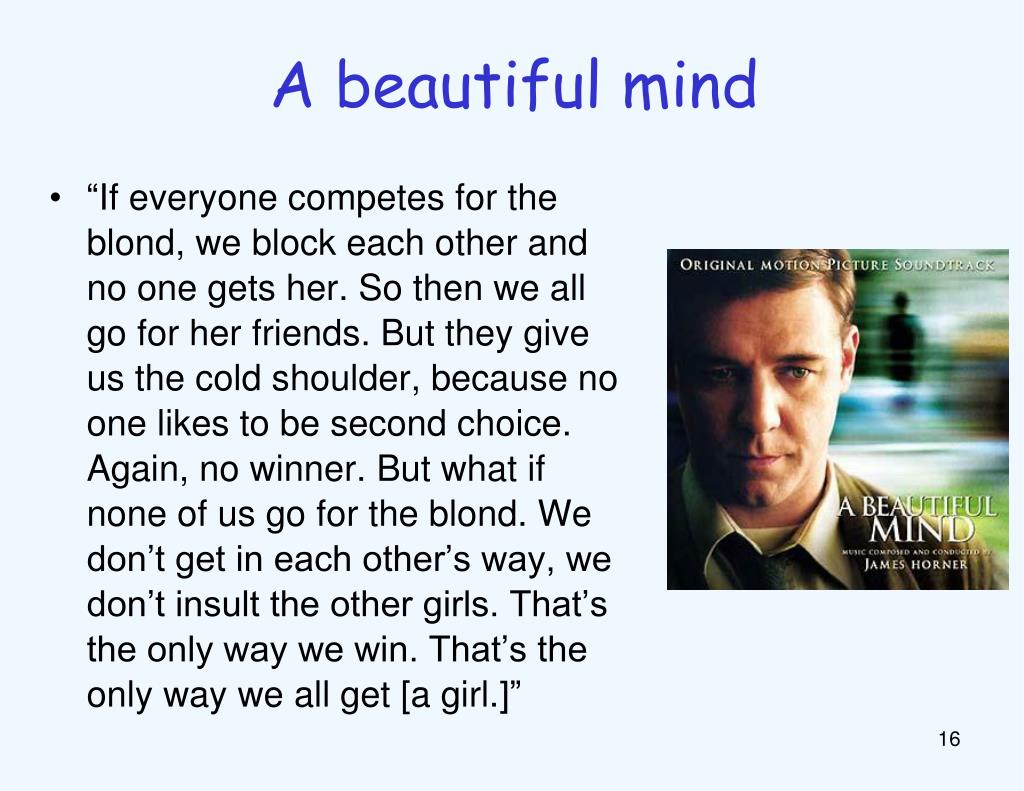 A beautiful mind

• “If everyone competes for the blond, we block each other and no one gets her. So then we all go for her friends. But they give us the cold shoulder, because no one likes to be second choice. Again, no winner. But what if none of us go for the blond. We don’t get in each other’s way, we don’t insult the other girls. That’s the only way we win. That’s the only way we all get [a girl.]”

ORIGINAL MOTION PICTURE SOUNDTRACK

A BEAUTIFUL MIND

MUSIC COMPOSED AND CONDUCTED BY JAMES HORNER

16